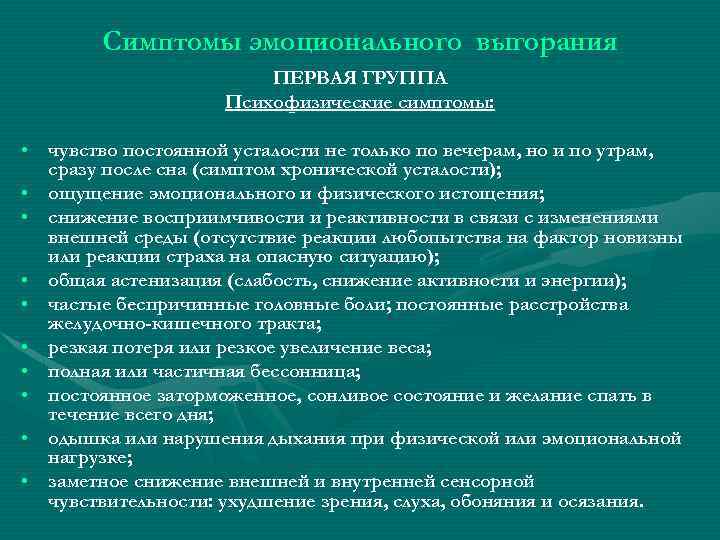 Симптомы эмоционального выгорания

ПЕРВАЯ ГРУППА

Психофизические симптомы:

• чувство постоянной усталости не только по вечерам, но и по утрам, сразу после сна (симптом хронической усталости);
• ощущение эмоционального и физического истощения;
• снижение восприимчивости и реактивности в связи с изменениями внешней среды (отсутствие реакции любопытства на фактор новизны или реакции страха на опасную ситуацию);
• общая астенизация (слабость, снижение активности и энергии);
• частые беспричинные головные боли; постоянные расстройства желудочно-кишечного тракта;
• резкая потеря или резкое увеличение веса;
• полная или частичная бессонница;
• постоянное заторможенное, сонливое состояние и желание спать в течение всего дня;
• одышка или нарушения дыхания при физической или эмоциональной нагрузке;
• заметное снижение внешней и внутренней сенсорной чувствительности: ухудшение зрения, слуха, обоняния и осязания.